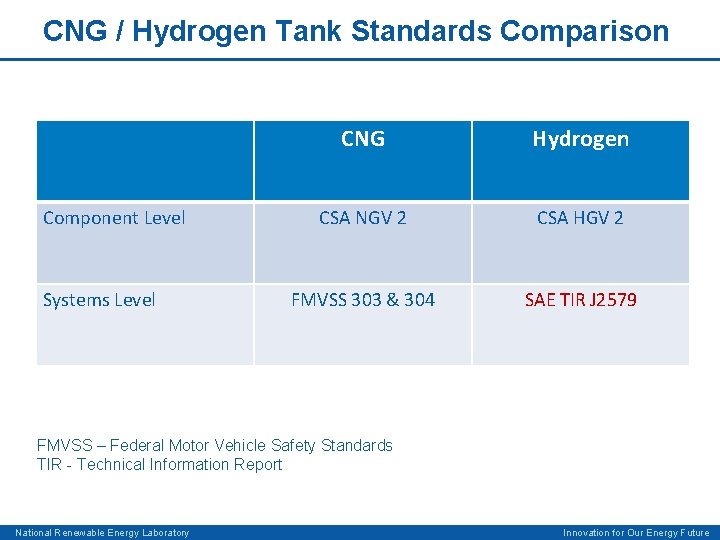 CNG / Hydrogen Tank Standards Comparison

| | CNG | Hydrogen |
|---|---|---|
| Component Level | CSA NGV 2 | CSA HGV 2 |
| Systems Level | FMVSS 303 & 304 | SAE TIR J2579 |

FMVSS – Federal Motor Vehicle Safety Standards
TIR - Technical Information Report

National Renewable Energy Laboratory

Innovation for Our Energy Future